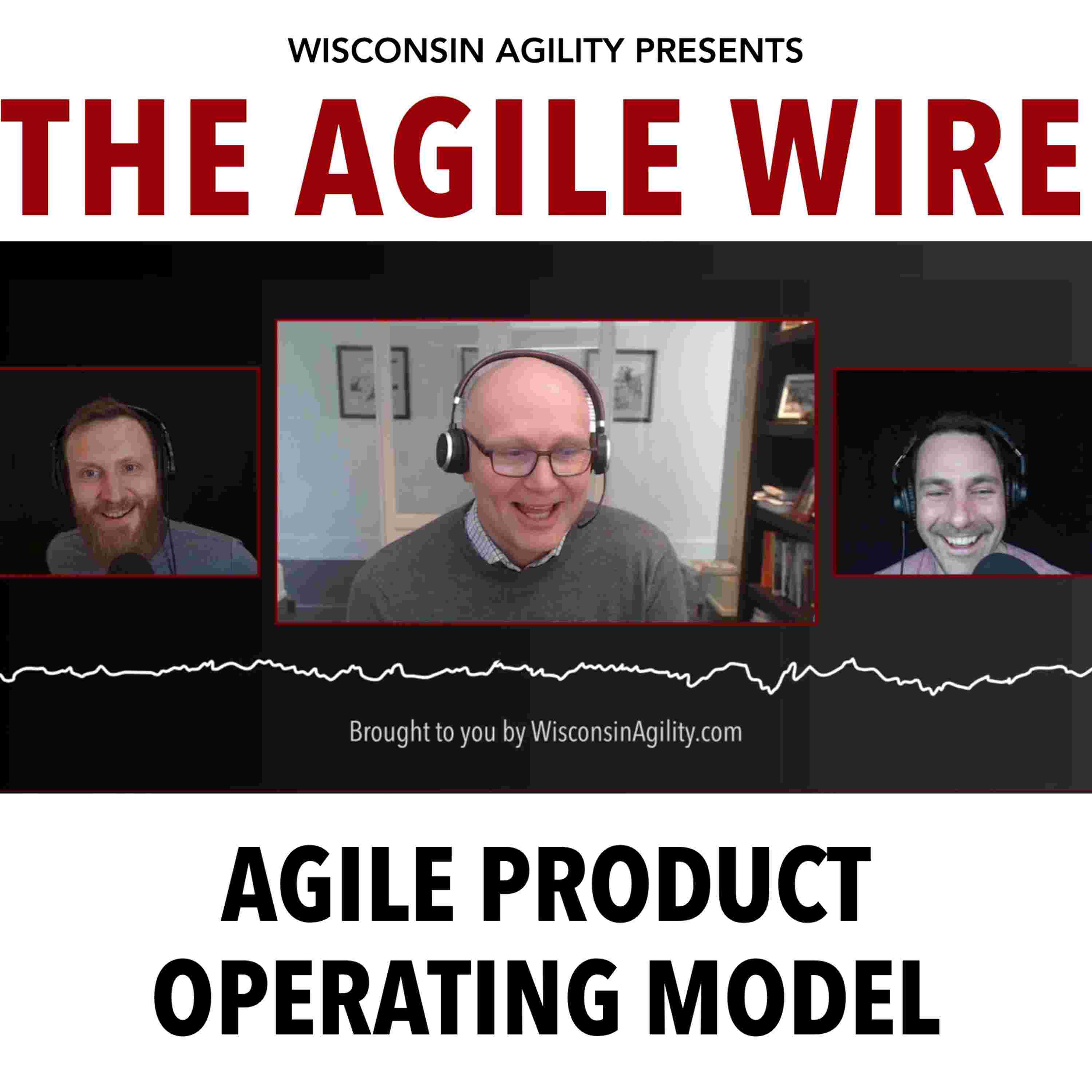 WISCONSIN AGILITY PRESENTS

THE AGILE WIRE

Brought to you by WisconsinAgility.com

AGILE PRODUCT OPERATING MODEL